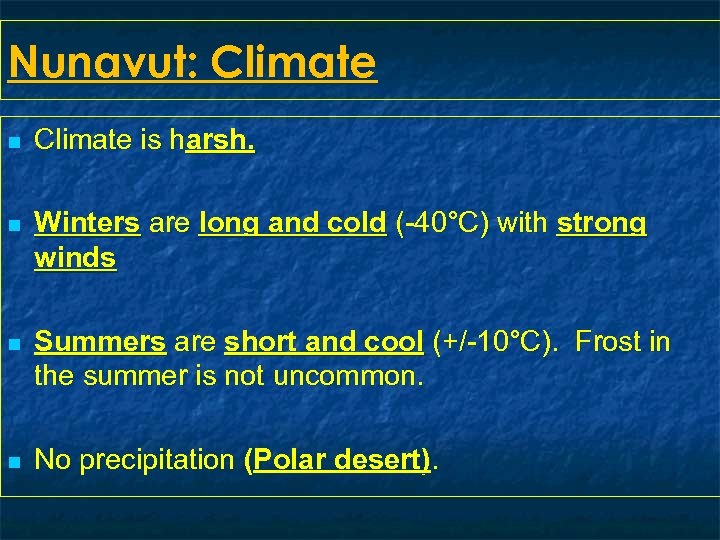 Nunavut: Climate

Climate is harsh.

Winters are long and cold (-40°C) with strong winds

Summers are short and cool (+/-10°C). Frost in the summer is not uncommon.

No precipitation (Polar desert).